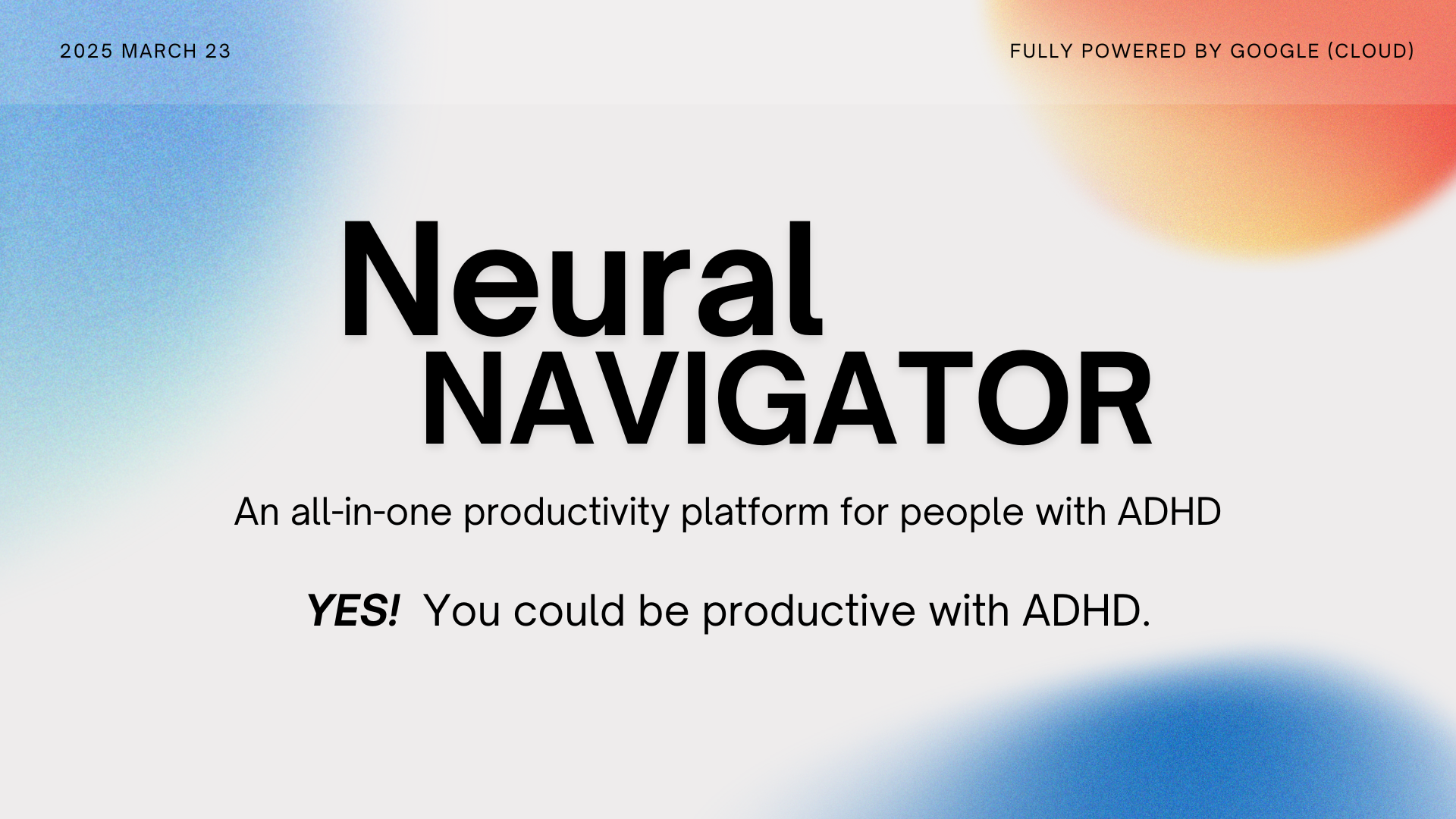 2025 MARCH 23

FULLY POWERED BY GOOGLE (CLOUD)

Neural
NAVIGATOR

An all-in-one productivity platform for people with ADHD

YES! You could be productive with ADHD.